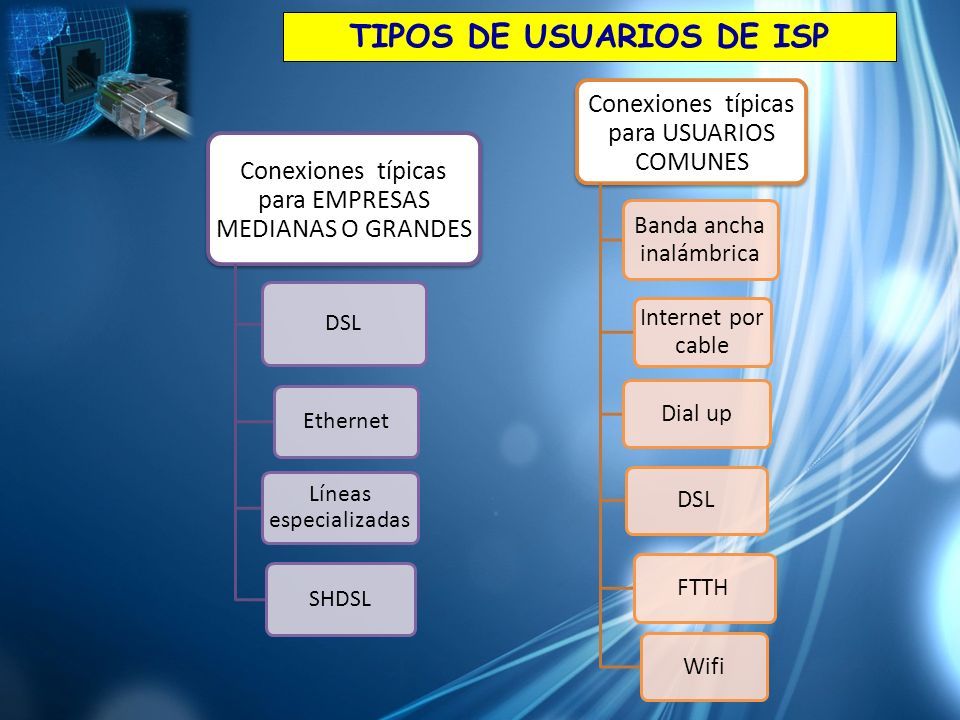 TIPOS DE USUARIOS DE ISP

Conexiones típicas para EMPRESAS MEDIANAS O GRANDES

DSL

Ethernet

Líneas especializadas

SHDSL

Conexiones típicas para USUARIOS COMUNES

Banda ancha inalámbrica

Internet por cable

Dial up

DSL

FTTH

Wifi